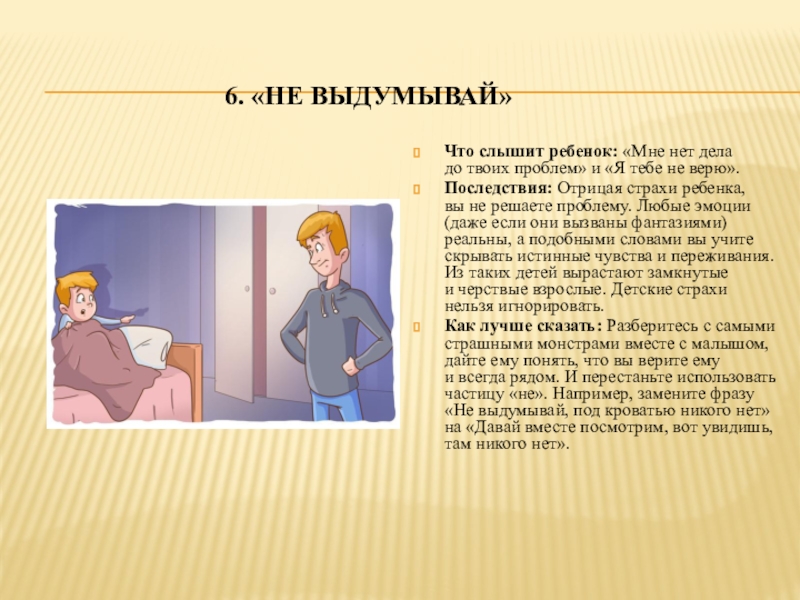 6. «НЕ ВЫДУМЫВАЙ»

Что слышит ребенок: «Мне нет дела до твоих проблем» и «Я тебе не верю».

Последствия: Отрицая страхи ребенка, вы не решаете проблему. Любые эмоции (даже если они вызваны фантазиями) реальны, а подобными словами вы учите скрывать истинные чувства и переживания. Из таких детей вырастают замкнутые и черствые взрослые. Детские страхи нельзя игнорировать.

Как лучше сказать: Разберитесь с самыми страшными монстрами вместе с малышом, дайте ему понять, что вы верите ему и всегда рядом. И перестаньте использовать частицу «не». Например, замените фразу «Не выдумывай, под кроватью никого нет» на «Давай вместе посмотрим, вот увидишь, там никого нет».